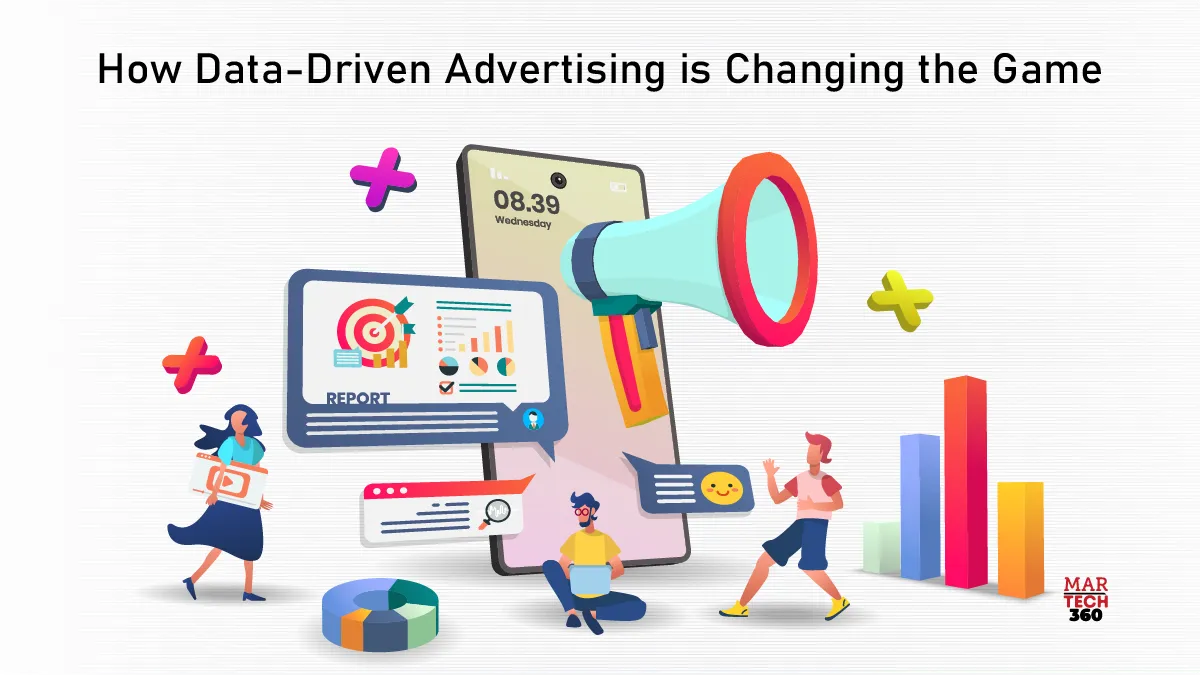 How Data-Driven Advertising is Changing the Game

08.39
Wednesday

REPORT

MAR
TECH
360